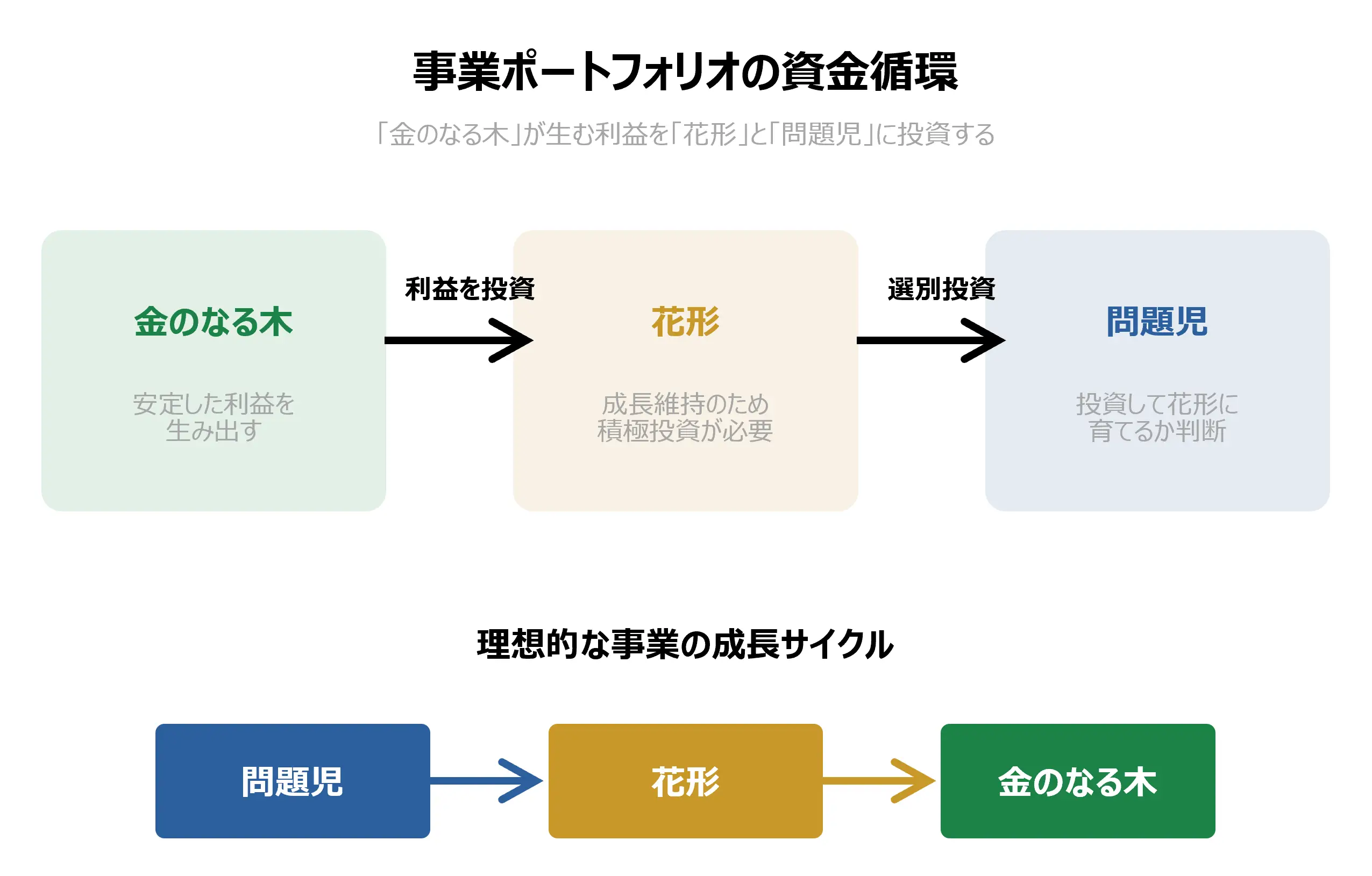 事業ポートフォリオの資金循環

「金のなる木」が生む利益を「花形」と「問題児」に投資する

金のなる木

安定した利益を生み出す

利益を投資

花形

成長維持のため積極投資が必要

選別投資

問題児

投資して花形に育てるか判断

理想的な事業の成長サイクル

問題児

花形

金のなる木